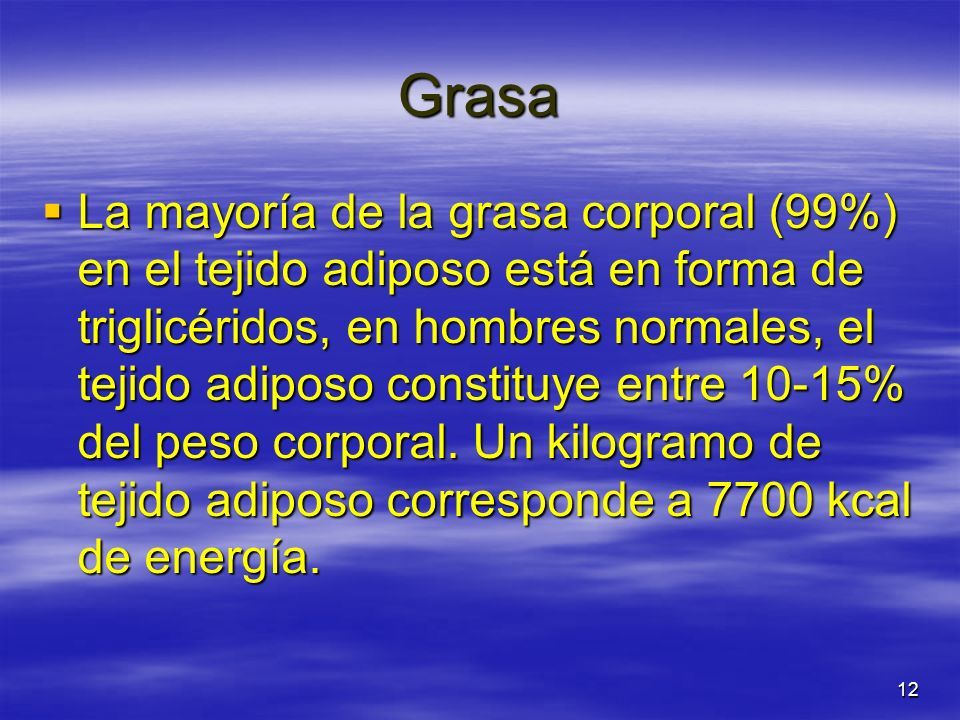 Grasa

▪ La mayoría de la grasa corporal (99%) en el tejido adiposo está en forma de triglicéridos, en hombres normales, el tejido adiposo constituye entre 10-15% del peso corporal. Un kilogramo de tejido adiposo corresponde a 7700 kcal de energía.

12